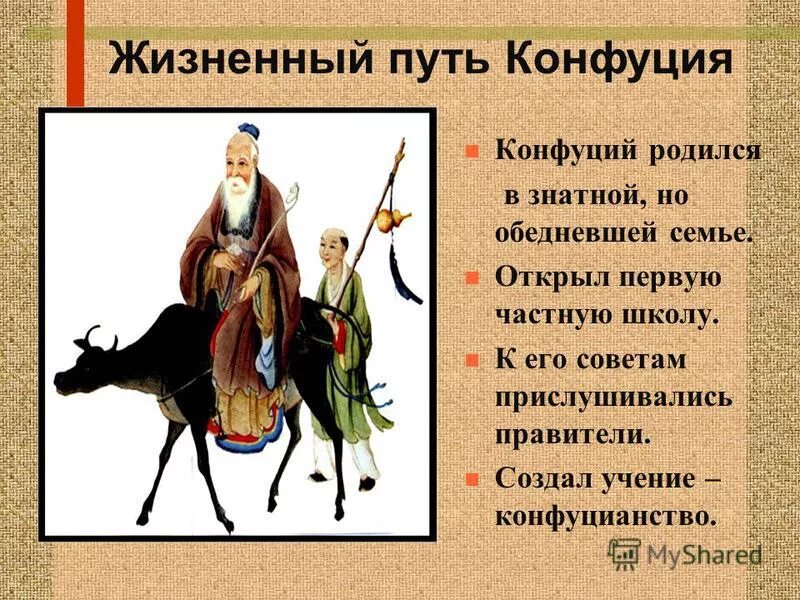 Жизненный путь Конфуция

Конфуций родился в знатной, но обедневшей семье.

Открыл первую частную школу.

К его советам прислушивались правители.

Создал учение – конфуцианство.

MyShared